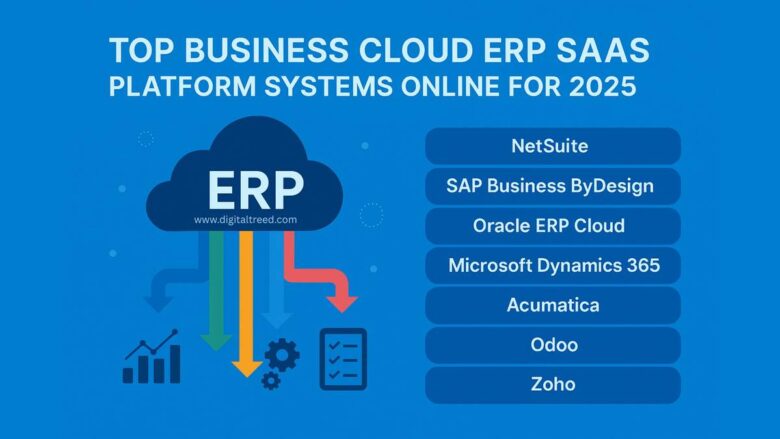 TOP BUSINESS CLOUD ERP SAAS PLATFORM SYSTEMS ONLINE FOR 2025

ERP
www.digitaltreed.com

NetSuite

SAP Business ByDesign

Oracle ERP Cloud

Microsoft Dynamics 365

Acumatica

Odoo

Zoho